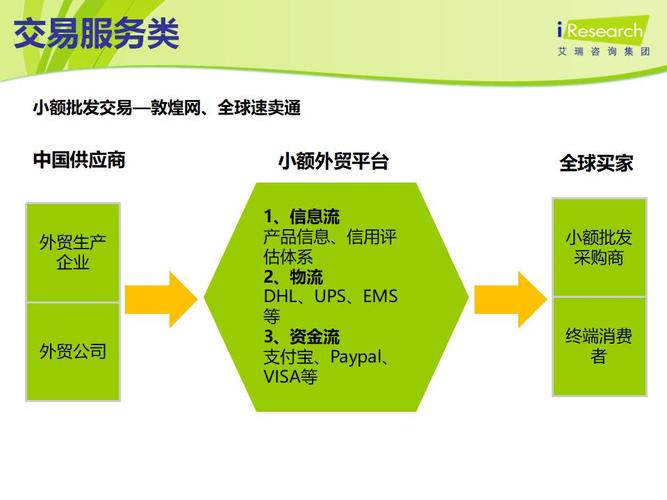 交易服务类

iResearch
艾瑞咨询集团

小额批发交易—敦煌网、全球速卖通

中国供应商

外贸生产企业

外贸公司

小额外贸平台

1、信息流
产品信息、信用评估体系
2、物流
DHL、UPS、EMS等
3、资金流
支付宝、Paypal、VISA等

全球买家

小额批发采购商

终端消费者